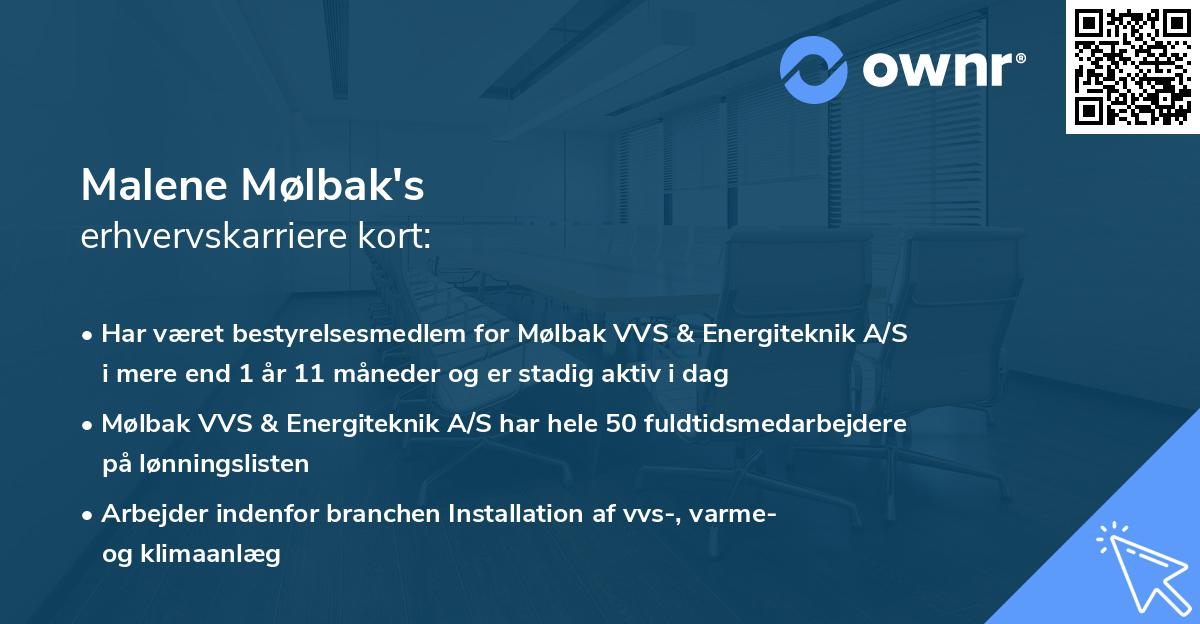 ownr®

Malene Mølbak's
erhvervskarriere kort:

• Har været bestyrelsesmedlem for Mølbak VVS & Energiteknik A/S i mere end 1 år 11 måneder og er stadig aktiv i dag

• Mølbak VVS & Energiteknik A/S har hele 50 fuldtidsmedarbejdere på lønningslisten

• Arbejder indenfor branchen Installation af vvs-, varme- og klimaanlæg